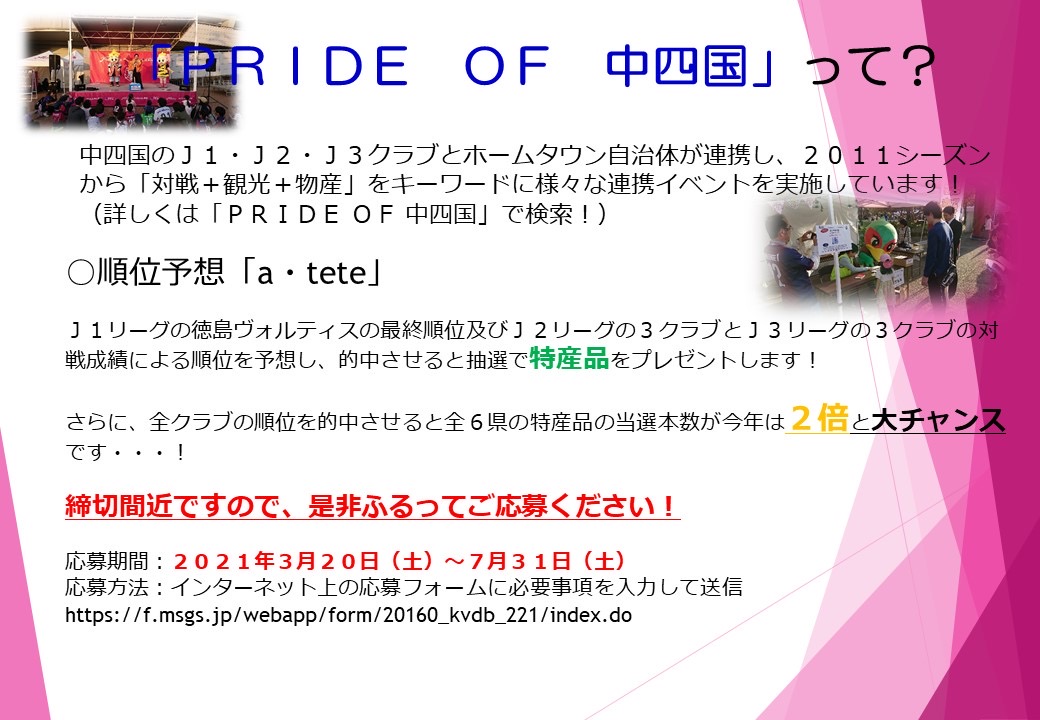 「ＰＲＩＤＥ　ＯＦ　中四国」って？

中四国のＪ１・Ｊ２・Ｊ３クラブとホームタウン自治体が連携し、２０１１シーズンから「対戦＋観光＋物産」をキーワードに様々な連携イベントを実施しています！（詳しくは「ＰＲＩＤＥ ＯＦ 中四国」で検索！）

○順位予想「a・tete」

Ｊ１リーグの徳島ヴォルティスの最終順位及びＪ２リーグの３クラブとＪ３リーグの３クラブの対戦成績による順位を予想し、的中させると抽選で特産品をプレゼントします！

さらに、全クラブの順位を的中させると全６県の特産品の当選本数が今年は２倍と大チャンスです・・・！

締切間近ですので、是非ふるってご応募ください！

応募期間：２０２１年３月２０日（土）～７月３１日（土）
応募方法：インターネット上の応募フォームに必要事項を入力して送信
https://f.msgs.jp/webapp/form/20160_kvdb_221/index.do